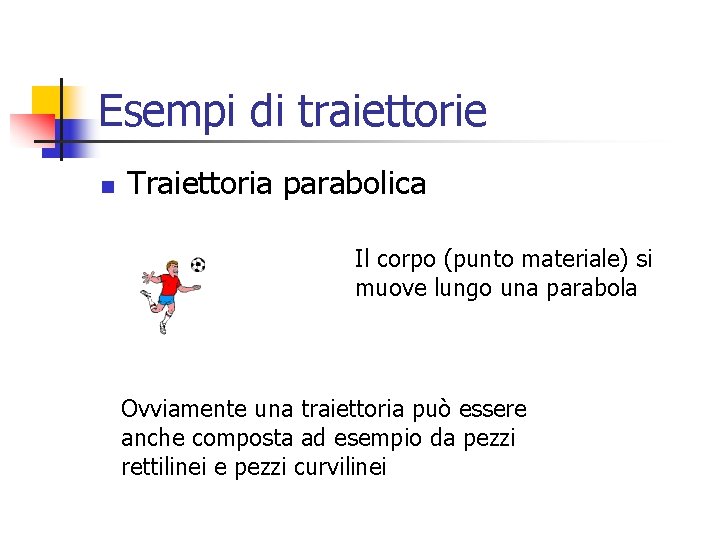 Esempi di traiettorie

Traiettoria parabolica

Il corpo (punto materiale) si muove lungo una parabola

Ovviamente una traiettoria può essere anche composta ad esempio da pezzi rettilinei e pezzi curvilinei